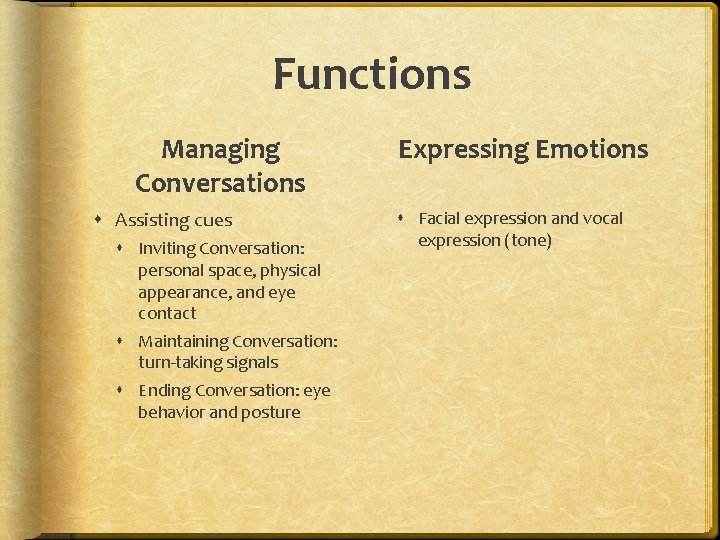 Functions

Managing Conversations

- Assisting cues
  - Inviting Conversation: personal space, physical appearance, and eye contact
  - Maintaining Conversation: turn-taking signals
  - Ending Conversation: eye behavior and posture

Expressing Emotions

- Facial expression and vocal expression (tone)